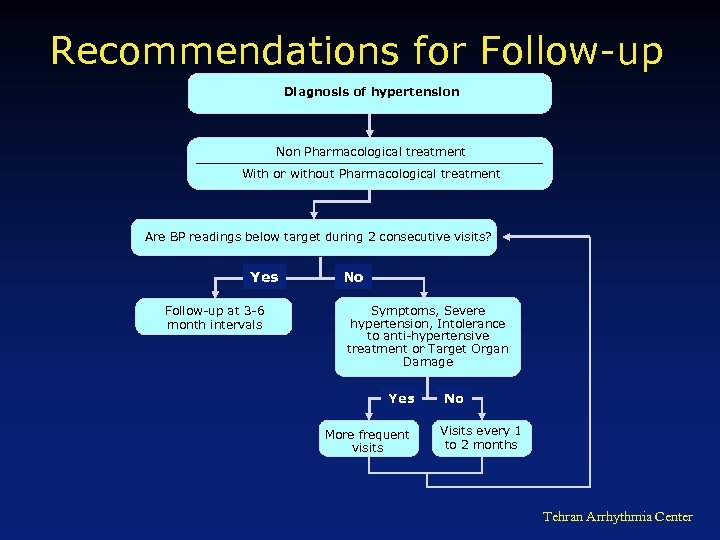 Recommendations for Follow-up

Diagnosis of hypertension

Non Pharmacological treatment

With or without Pharmacological treatment

Are BP readings below target during 2 consecutive visits?

Yes

No

Follow-up at 3-6 month intervals

Symptoms, Severe hypertension, Intolerance to anti-hypertensive treatment or Target Organ Damage

Yes

No

More frequent visits

Visits every 1 to 2 months

Tehran Arrhythmia Center